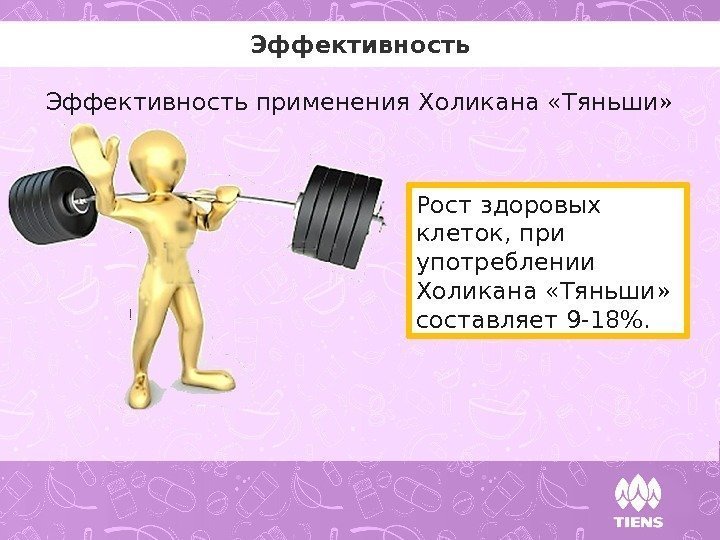 Эффективность

Эффективность применения Холикана «Тяньши»

Рост здоровых клеток, при употреблении Холикана «Тяньши» составляет 9-18%.

TIENS